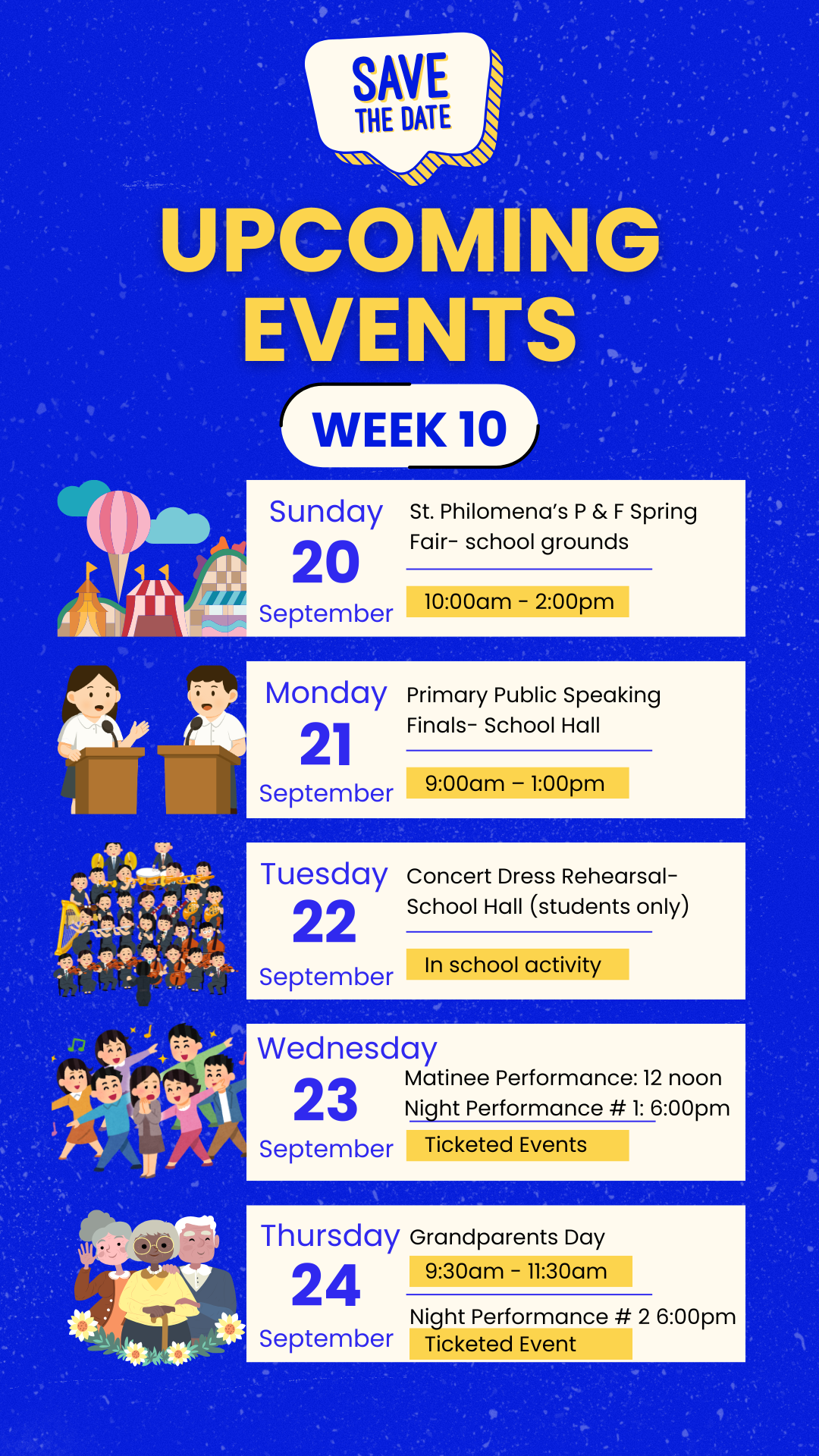 SAVE THE DATE

UPCOMING EVENTS

WEEK 10

Sunday
20
September

St. Philomena's P & F Spring Fair- school grounds

10:00am - 2:00pm

Monday
21
September

Primary Public Speaking Finals- School Hall

9:00am – 1:00pm

Tuesday
22
September

Concert Dress Rehearsal- School Hall (students only)

In school activity

Wednesday
23
September

Matinee Performance: 12 noon
Night Performance # 1: 6:00pm

Ticketed Events

Thursday
24
September

Grandparents Day

9:30am - 11:30am

Night Performance # 2 6:00pm

Ticketed Event